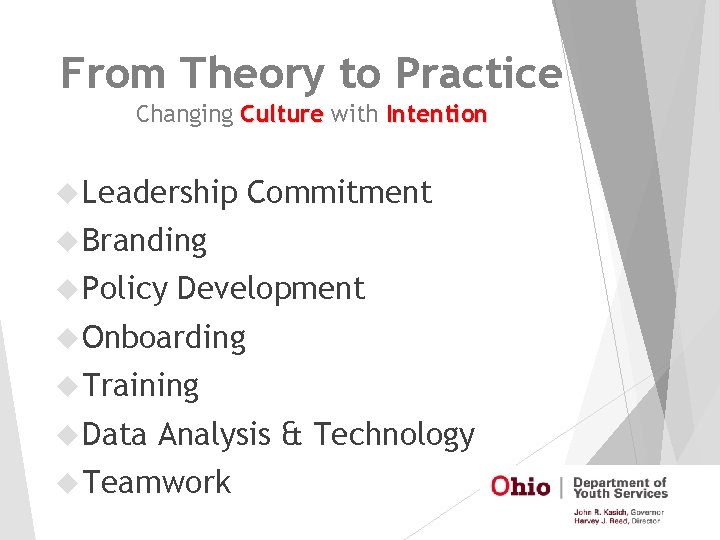 From Theory to Practice

Changing Culture with Intention

Leadership Commitment

Branding

Policy Development

Onboarding

Training

Data Analysis & Technology

Teamwork

Ohio | Department of Youth Services

John R. Kasich, Governor
Harvey J. Reed, Director